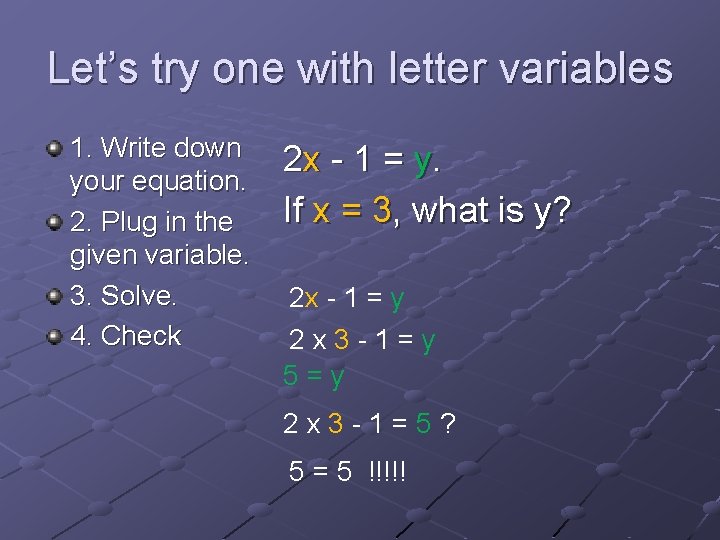 Let's try one with letter variables

1. Write down your equation.
2. Plug in the given variable.
3. Solve.
4. Check

$2x - 1 = y$.

If $x = 3$, what is y?

$2x - 1 = y$

$2 \times 3 - 1 = y$

$5 = y$

$2 \times 3 - 1 = 5$ ?

$5 = 5$ !!!!!